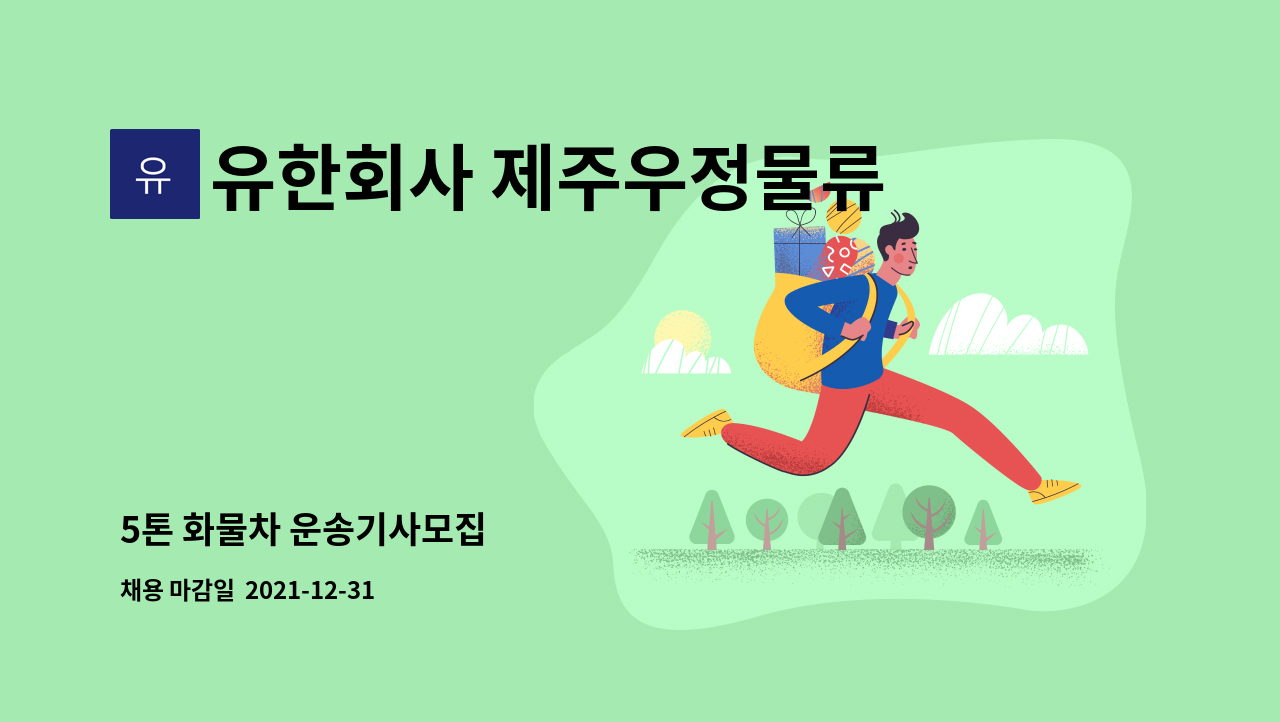 유

유한회사 제주우정물류

5톤 화물차 운송기사모집

채용 마감일 2021-12-31